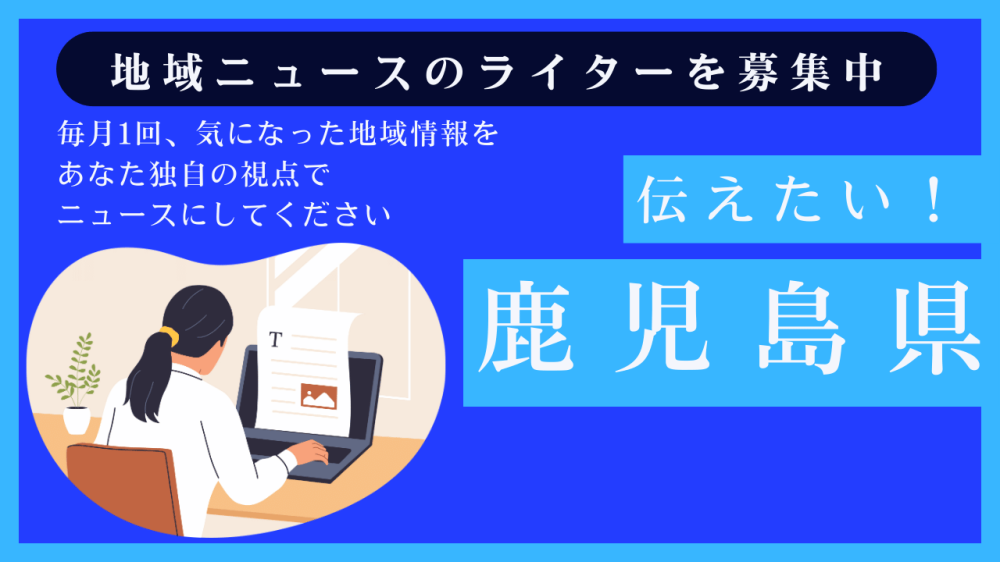 地域ニュースのライターを募集中

毎月1回、気になった地域情報を
あなた独自の視点で
ニュースにしてください

伝えたい！

鹿児島県

T